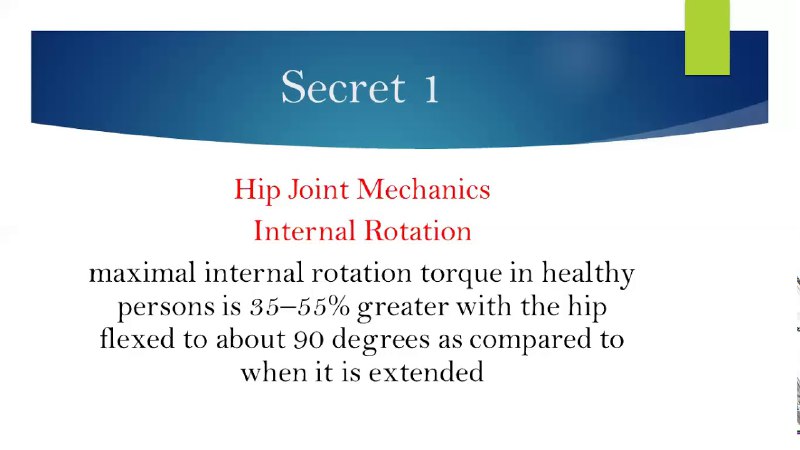 Secret 1

Hip Joint Mechanics

Internal Rotation

maximal internal rotation torque in healthy persons is 35–55% greater with the hip flexed to about 90 degrees as compared to when it is extended